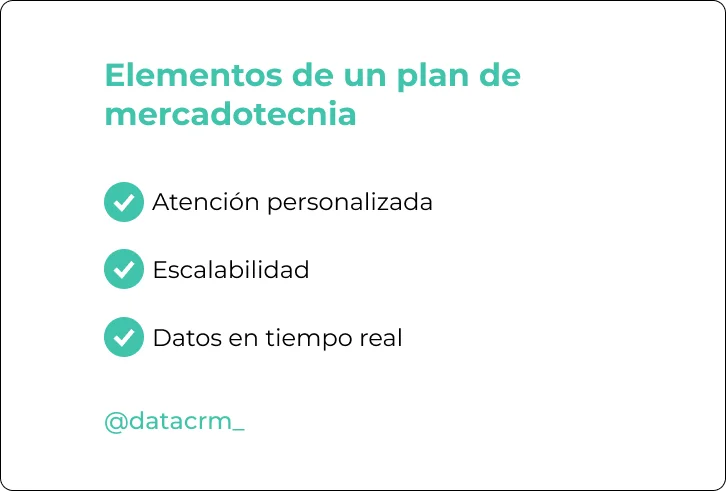 Elementos de un plan de mercadotecnia

Atención personalizada

Escalabilidad

Datos en tiempo real

@datacrm_